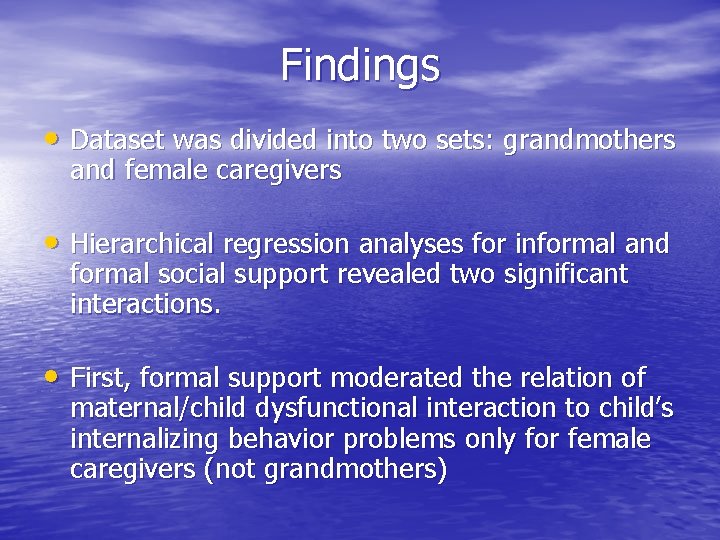 Findings

• Dataset was divided into two sets: grandmothers and female caregivers

• Hierarchical regression analyses for informal and formal social support revealed two significant interactions.

• First, formal support moderated the relation of maternal/child dysfunctional interaction to child's internalizing behavior problems only for female caregivers (not grandmothers)